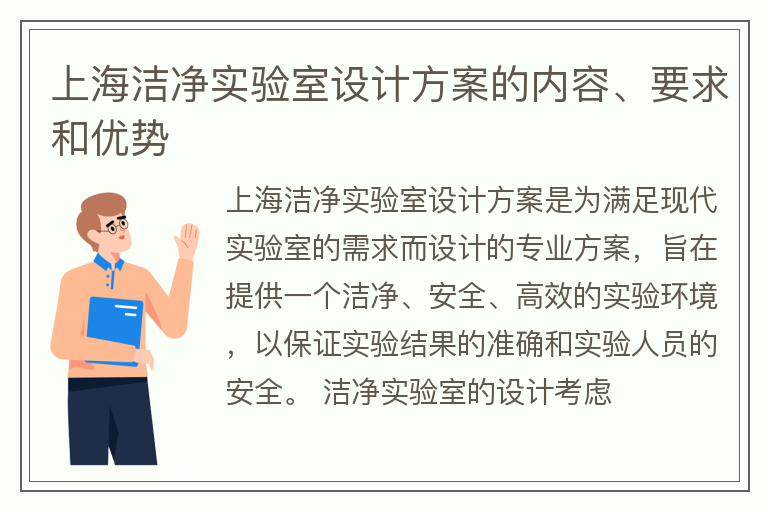 上海洁净实验室设计方案的内容、要求和优势

上海洁净实验室设计方案是为满足现代实验室的需求而设计的专业方案，旨在提供一个洁净、安全、高效的实验环境，以保证实验结果的准确和实验人员的安全。 洁净实验室的设计考虑